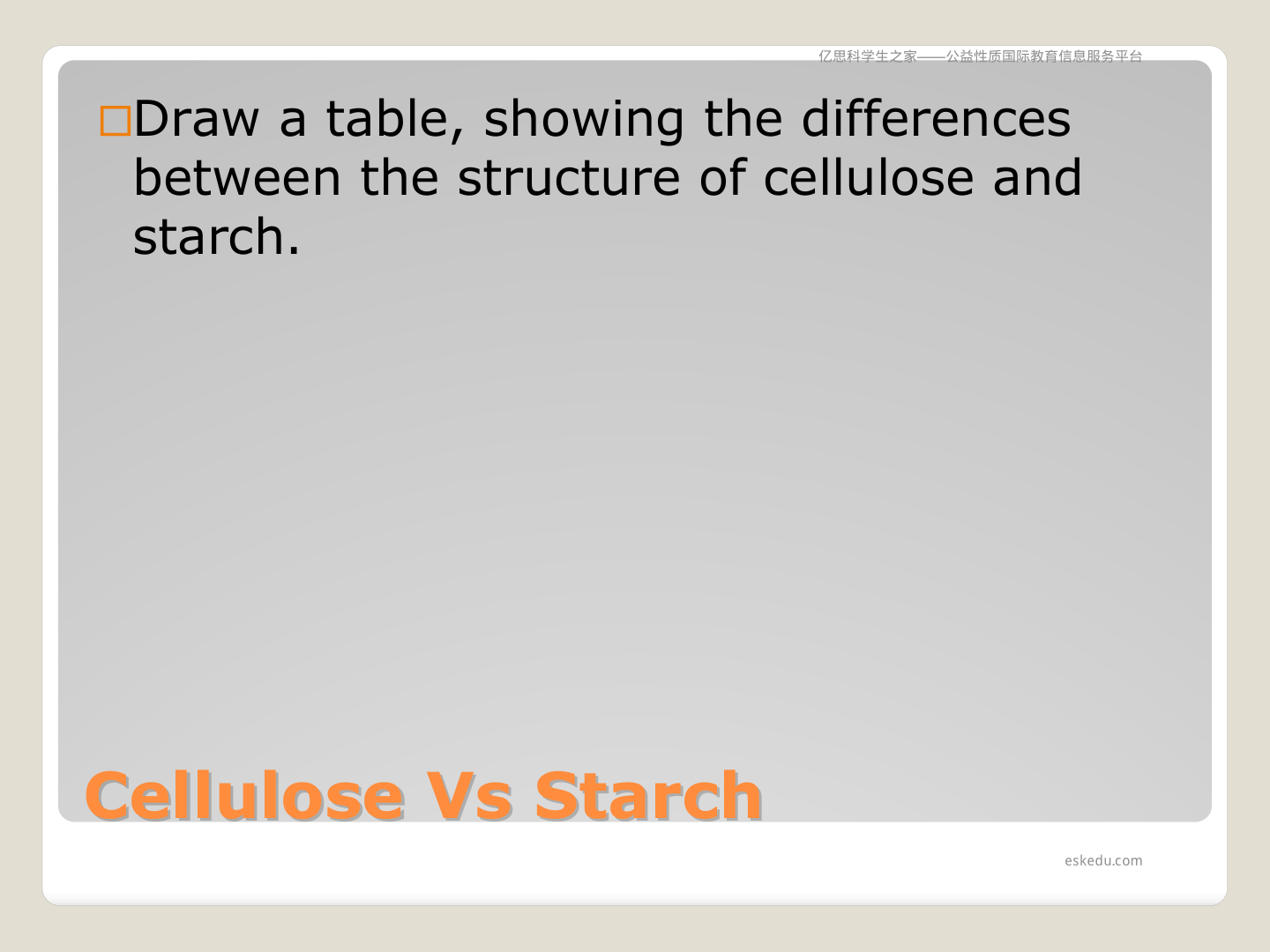 亿思科学生之家——公益性质国际教育信息服务平台

□Draw a table, showing the differences between the structure of cellulose and starch.

Cellulose Vs Starch

eskedu.com